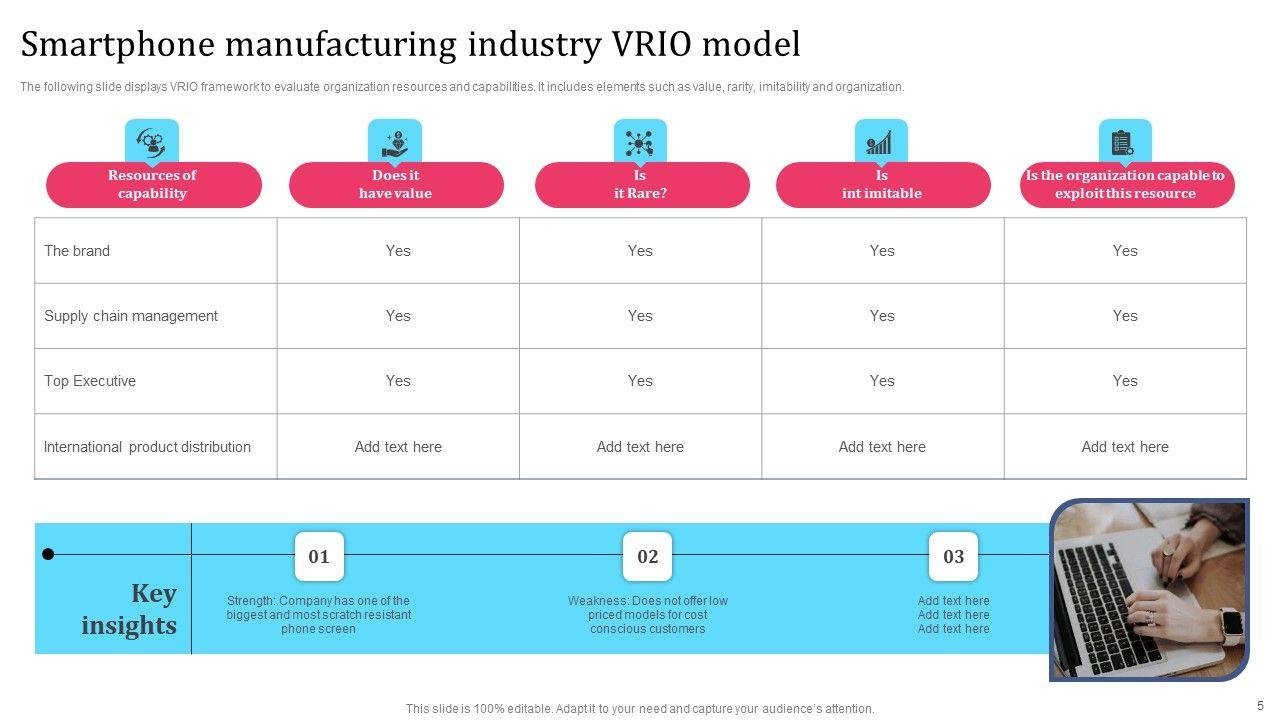 Smartphone manufacturing industry VRIO model

The following slide displays VRIO framework to evaluate organization resources and capabilities. It includes elements such as value, rarity, imitability and organization.

| Resources of capability | Does it have value | Is it Rare? | Is int imitable | Is the organization capable to exploit this resource |
|---|---|---|---|---|
| The brand | Yes | Yes | Yes | Yes |
| Supply chain management | Yes | Yes | Yes | Yes |
| Top Executive | Yes | Yes | Yes | Yes |
| International product distribution | Add text here | Add text here | Add text here | Add text here |

Key insights

01
Strength: Company has one of the biggest and most scratch resistant phone screen

02
Weakness: Does not offer low priced models for cost conscious customers

03
Add text here
Add text here
Add text here

This slide is 100% editable. Adapt it to your need and capture your audience's attention.

5